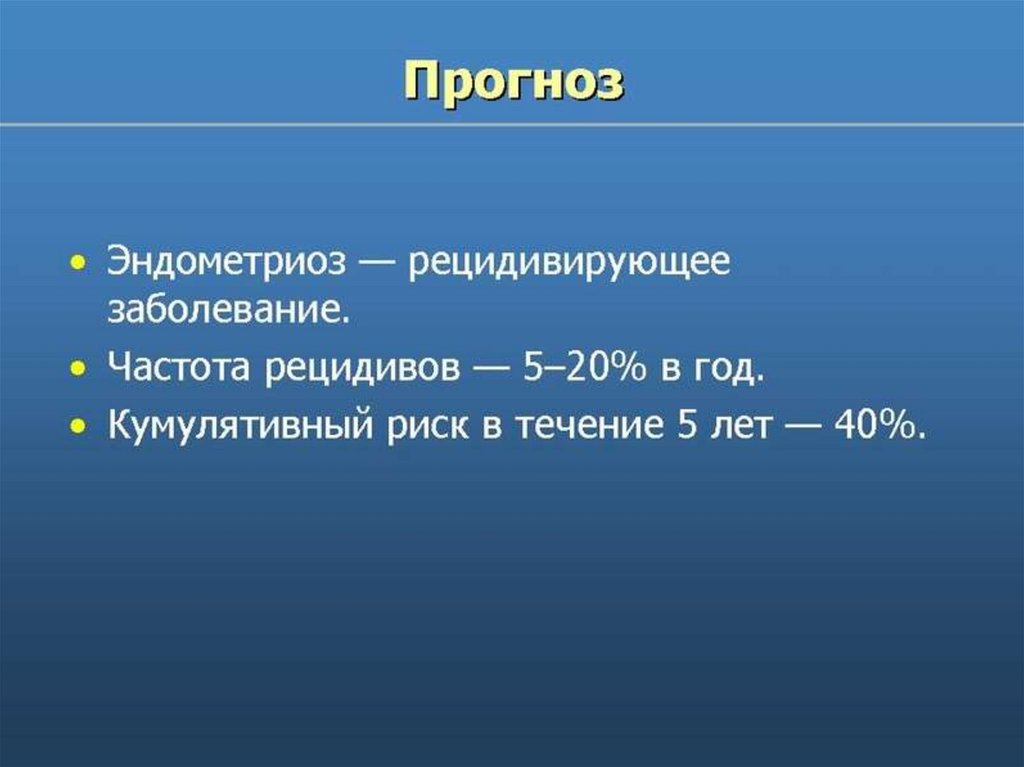 Прогноз

• Эндометриоз — рецидивирующее заболевание.
• Частота рецидивов — 5–20% в год.
• Кумулятивный риск в течение 5 лет — 40%.